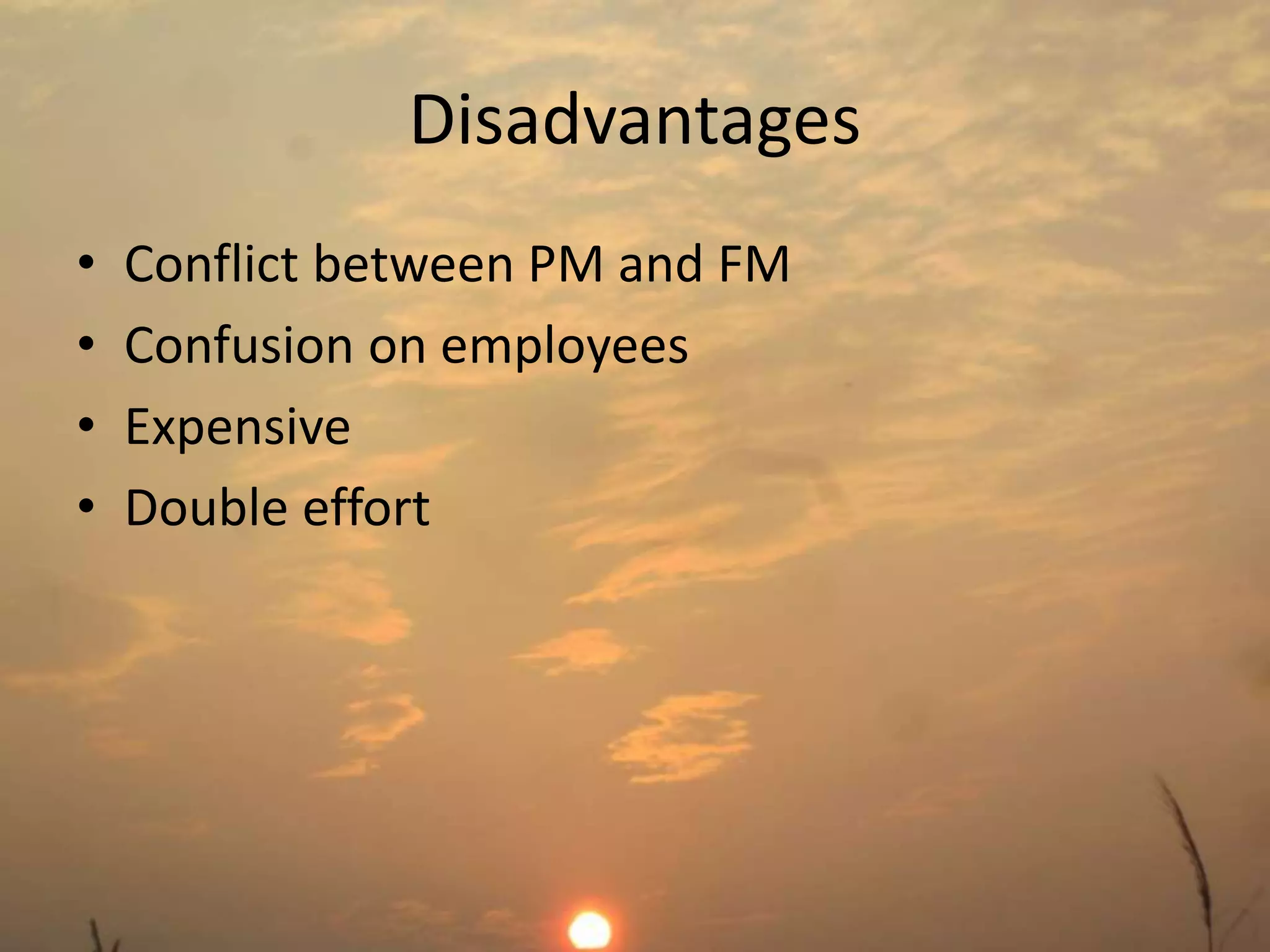 Disadvantages

• Conflict between PM and FM
• Confusion on employees
• Expensive
• Double effort